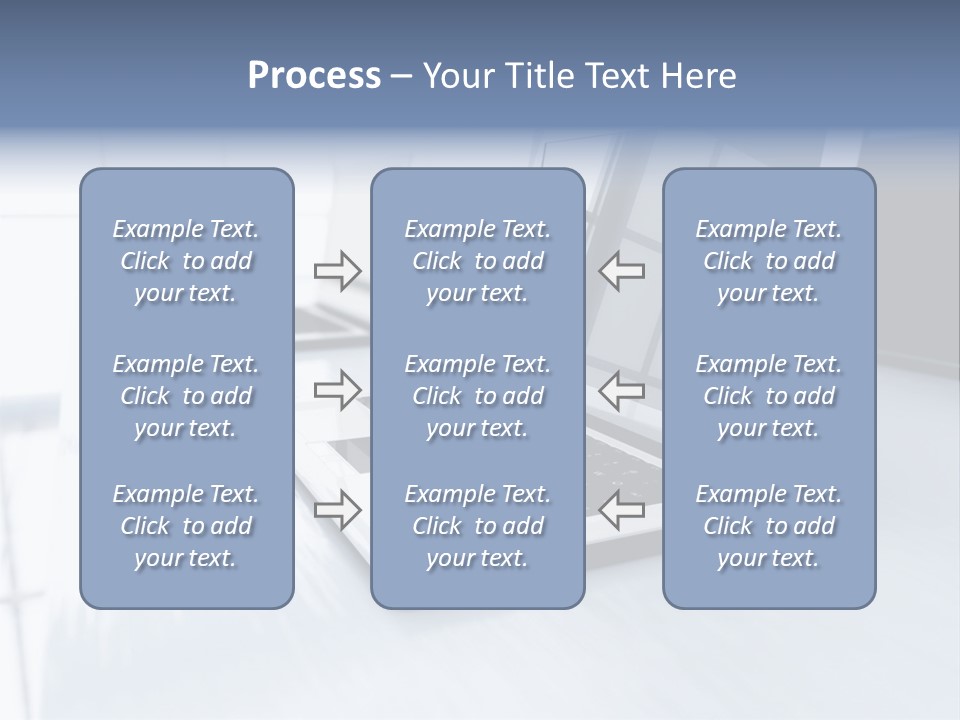 Process – Your Title Text Here

Example Text. Click to add your text.

Example Text. Click to add your text.

Example Text. Click to add your text.

Example Text. Click to add your text.

Example Text. Click to add your text.

Example Text. Click to add your text.

Example Text. Click to add your text.

Example Text. Click to add your text.

Example Text. Click to add your text.